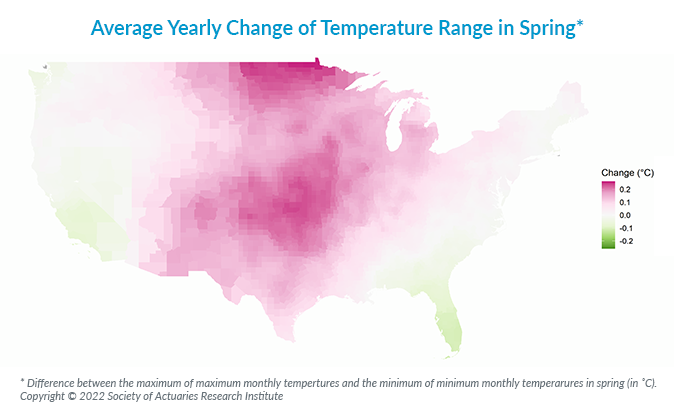 Average Yearly Change of Temperature Range in Spring*

Change (°C)
0.2
0.1
0.0
-0.1
-0.2

* Difference between the maximum of maximum monthly tempertures and the minimum of minimum monthly temperarures in spring (in °C).
Copyright © 2022 Society of Actuaries Research Institute